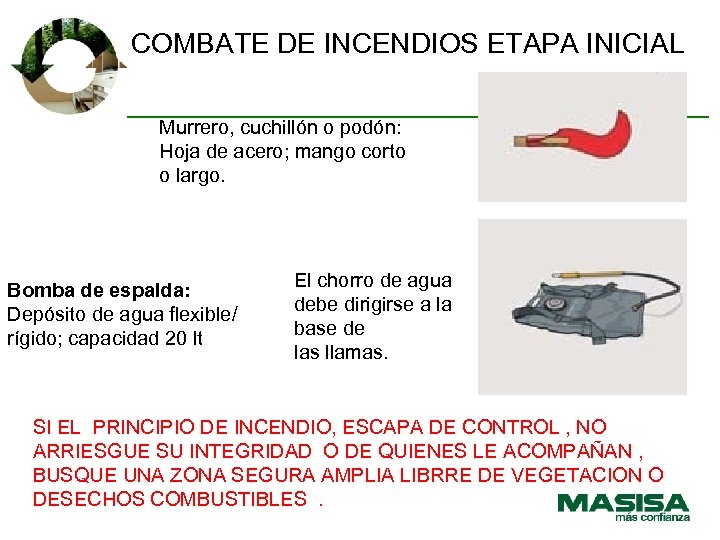 COMBATE DE INCENDIOS ETAPA INICIAL

Murrero, cuchillón o podón: Hoja de acero; mango corto o largo.

**Bomba de espalda:**
Depósito de agua flexible/ rígido; capacidad 20 lt

El chorro de agua debe dirigirse a la base de las llamas.

SI EL PRINCIPIO DE INCENDIO, ESCAPA DE CONTROL , NO ARRIESGUE SU INTEGRIDAD O DE QUIENES LE ACOMPAÑAN , BUSQUE UNA ZONA SEGURA AMPLIA LIBRRE DE VEGETACION O DESECHOS COMBUSTIBLES .

MASISA
más confianza